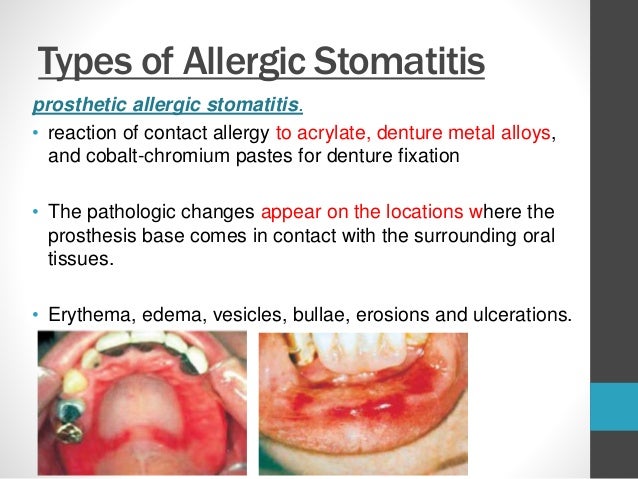 Types of Allergic Stomatitis

prosthetic allergic stomatitis.

• reaction of contact allergy to acrylate, denture metal alloys, and cobalt-chromium pastes for denture fixation

• The pathologic changes appear on the locations where the prosthesis base comes in contact with the surrounding oral tissues.

• Erythema, edema, vesicles, bullae, erosions and ulcerations.